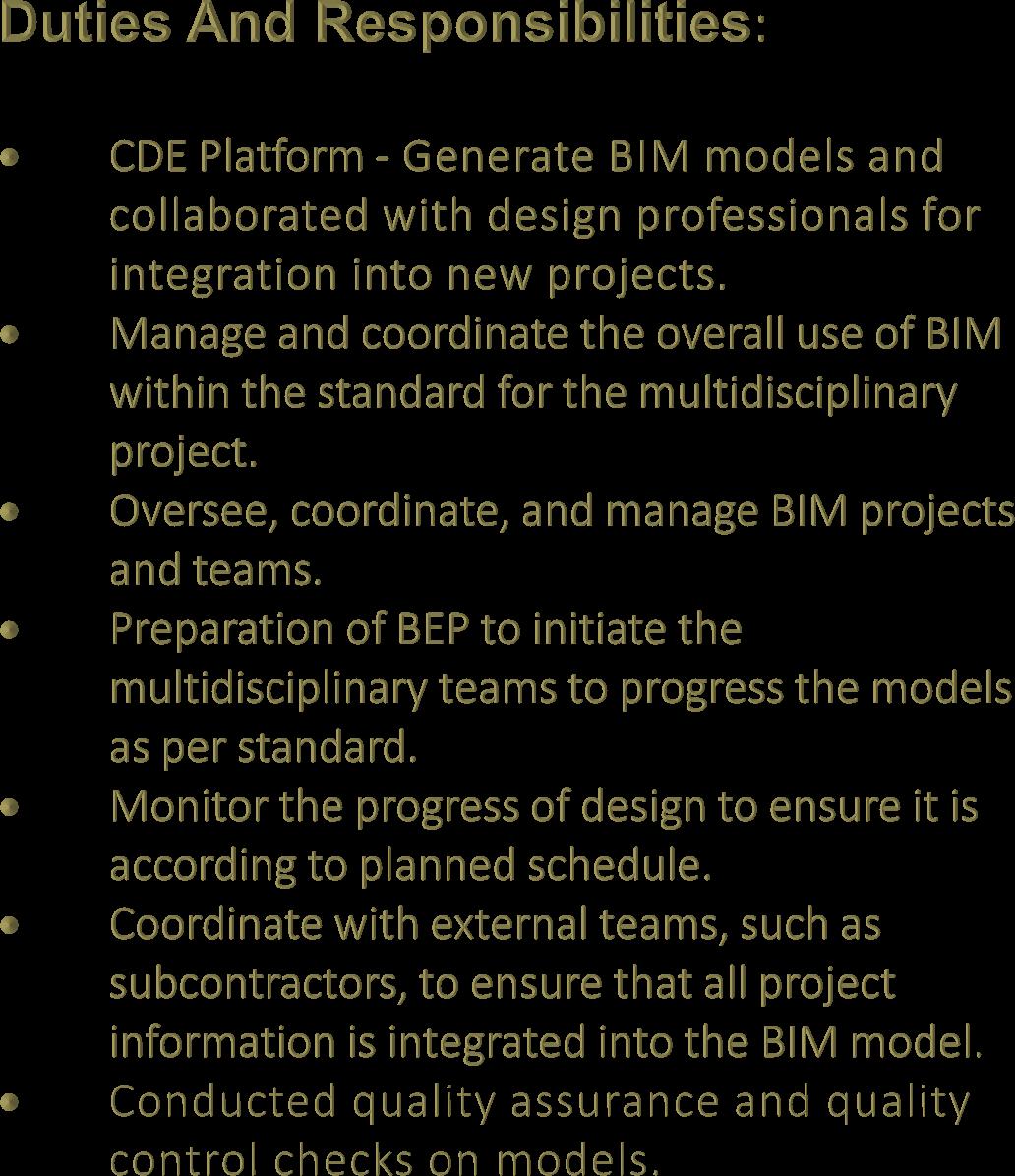 Duties And Responsibilities:

• CDE Platform - Generate BIM models and collaborated with design professionals for integration into new projects.
• Manage and coordinate the overall use of BIM within the standard for the multidisciplinary project.
• Oversee, coordinate, and manage BIM projects and teams.
• Preparation of BEP to initiate the multidisciplinary teams to progress the models as per standard.
• Monitor the progress of design to ensure it is according to planned schedule.
• Coordinate with external teams, such as subcontractors, to ensure that all project information is integrated into the BIM model.
• Conducted quality assurance and quality control checks on models.